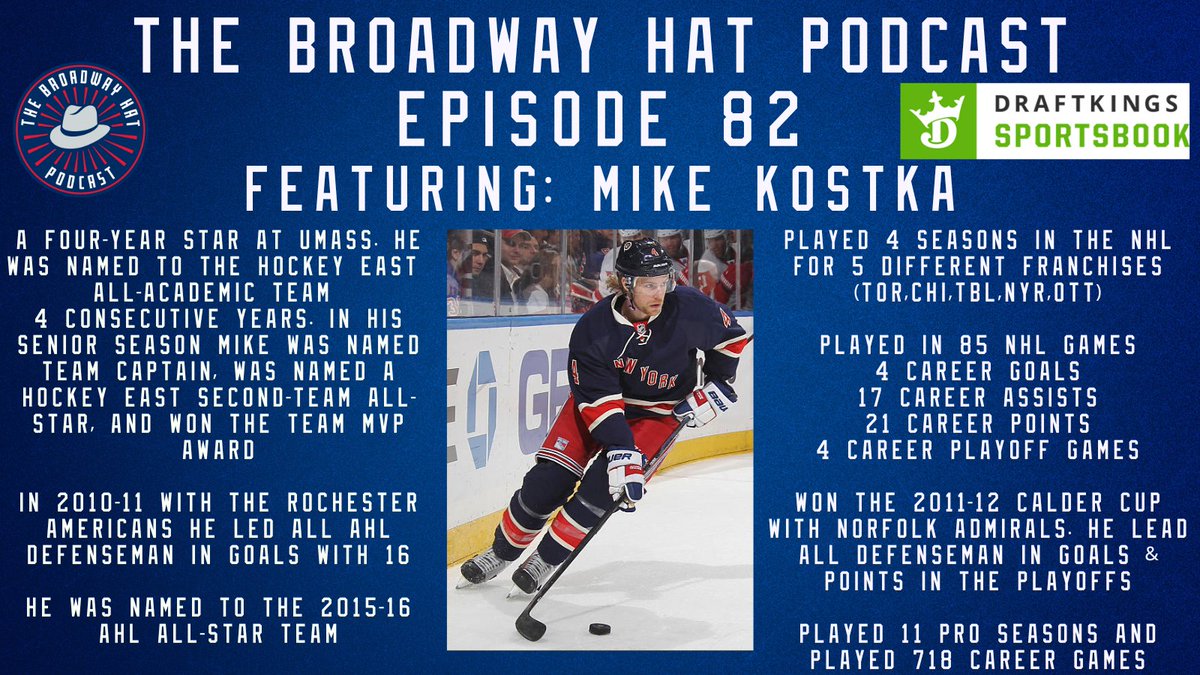 THE BROADWAY HAT PODCAST
EPISODE 82
FEATURING: MIKE KOSTKA

THE BROADWAY HAT PODCAST

DRAFTKINGS SPORTSBOOK

A FOUR-YEAR STAR AT UMASS. HE WAS NAMED TO THE HOCKEY EAST ALL-ACADEMIC TEAM
4 CONSECUTIVE YEARS. IN HIS SENIOR SEASON MIKE WAS NAMED TEAM CAPTAIN, WAS NAMED A HOCKEY EAST SECOND-TEAM ALL-STAR, AND WON THE TEAM MVP AWARD

IN 2010-11 WITH THE ROCHESTER AMERICANS HE LED ALL AHL DEFENSEMAN IN GOALS WITH 16

HE WAS NAMED TO THE 2015-16 AHL ALL-STAR TEAM

NEW YORK

PLAYED 4 SEASONS IN THE NHL FOR 5 DIFFERENT FRANCHISES (TOR,CHI,TBL,NYR,OTT)

PLAYED IN 85 NHL GAMES
4 CAREER GOALS
17 CAREER ASSISTS
21 CAREER POINTS
4 CAREER PLAYOFF GAMES

WON THE 2011-12 CALDER CUP WITH NORFOLK ADMIRALS. HE LEAD ALL DEFENSEMAN IN GOALS & POINTS IN THE PLAYOFFS

PLAYED 11 PRO SEASONS AND PLAYED 718 CAREER GAMES